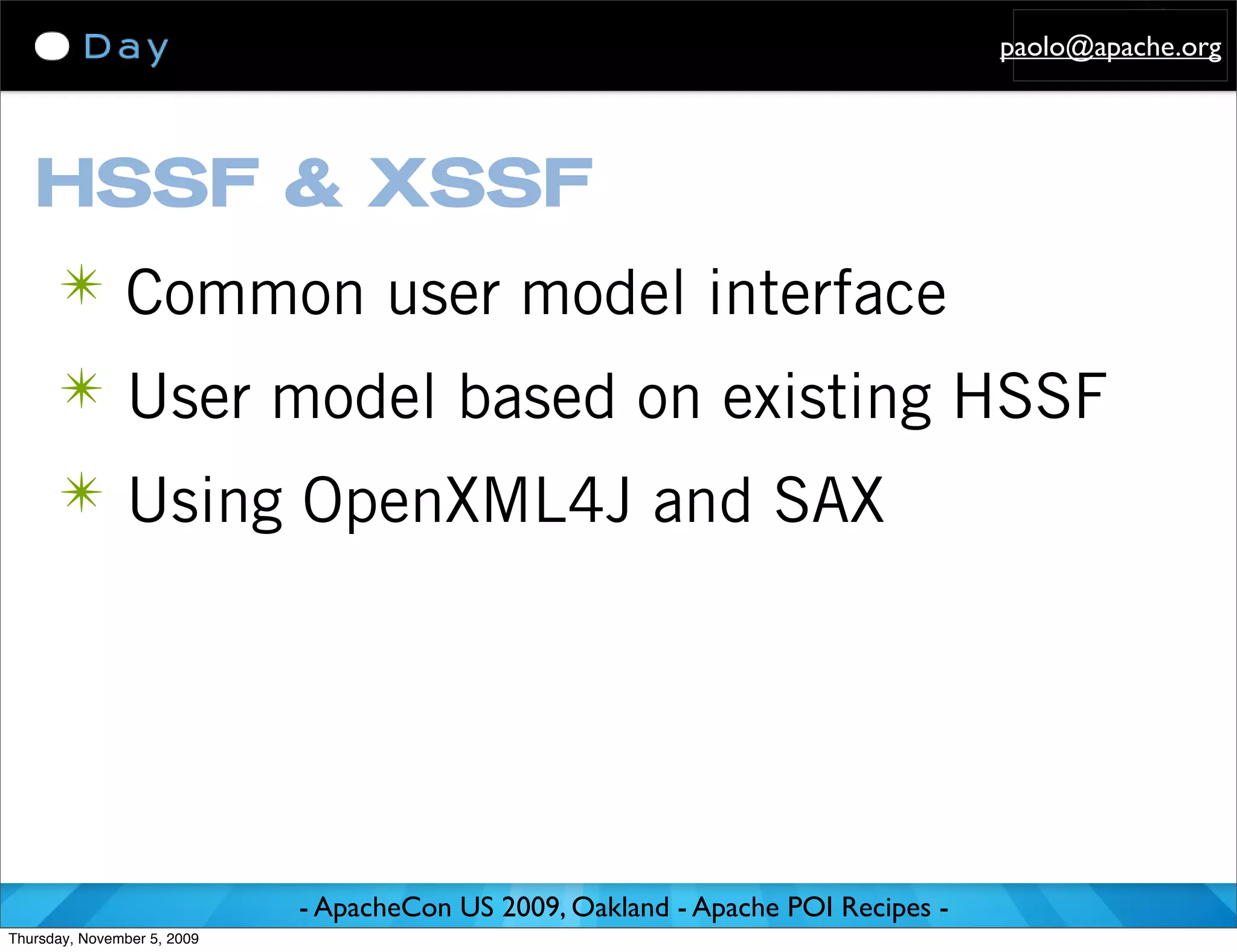 Day

paolo@apache.org

HSSF & XSSF

✳ Common user model interface

✳ User model based on existing HSSF

✳ Using OpenXML4J and SAX

- ApacheCon US 2009, Oakland - Apache POI Recipes -

Thursday, November 5, 2009